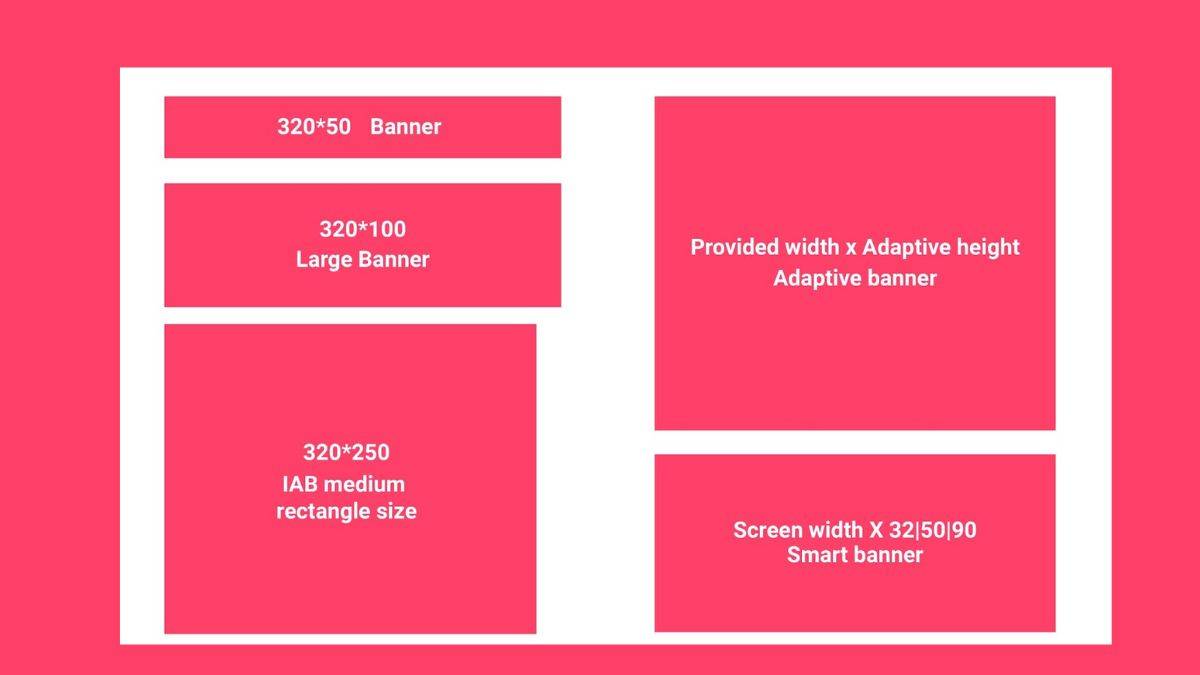 320*50 Banner

320*100
Large Banner

320*250
IAB medium
rectangle size

Provided width x Adaptive height
Adaptive banner

Screen width X 32|50|90
Smart banner